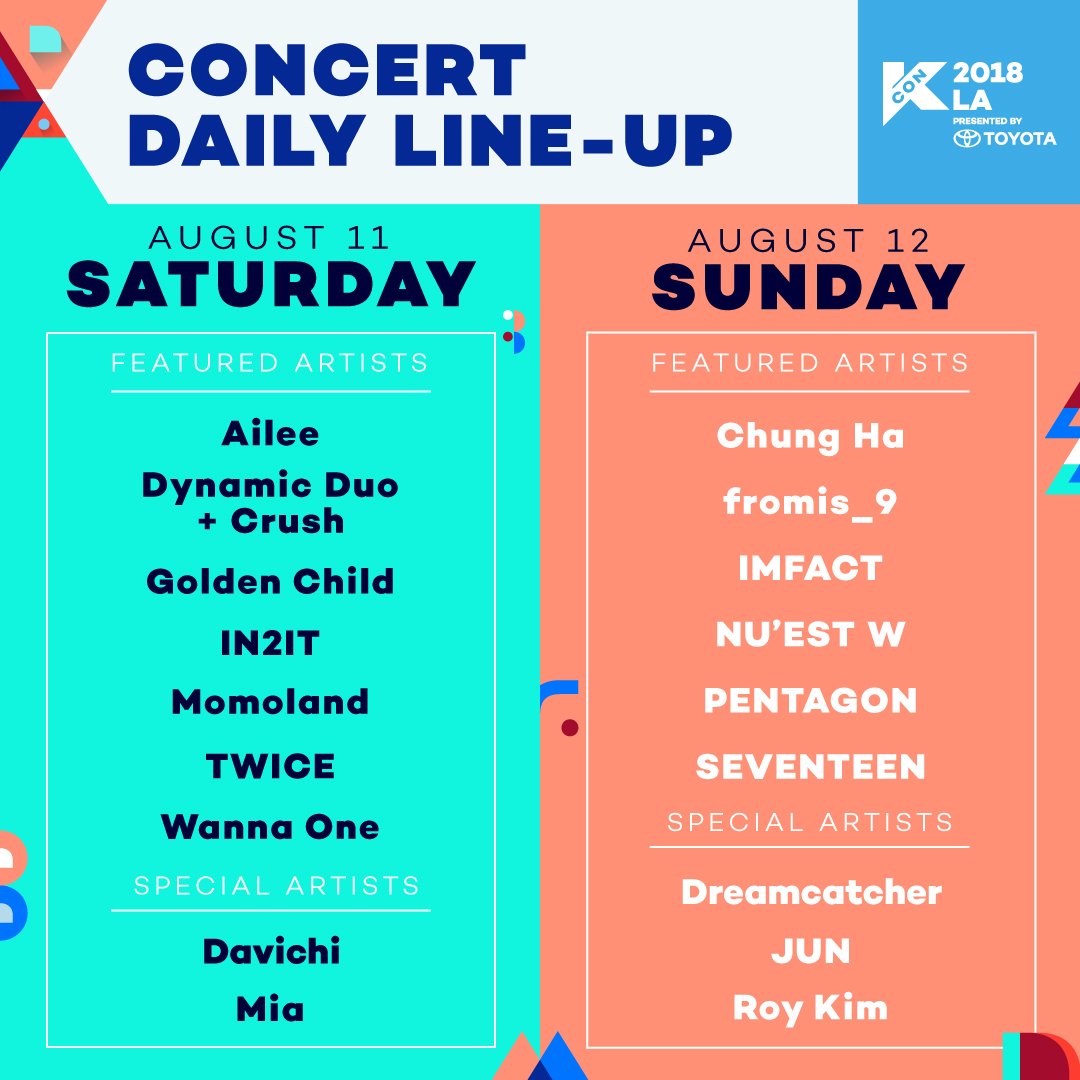 CONCERT DAILY LINE-UP

KCON 2018 LA PRESENTED BY TOYOTA

AUGUST 11
SATURDAY

FEATURED ARTISTS

Ailee

Dynamic Duo + Crush

Golden Child

IN2IT

Momoland

TWICE

Wanna One

SPECIAL ARTISTS

Davichi

Mia

AUGUST 12
SUNDAY

FEATURED ARTISTS

Chung Ha

fromis_9

IMFACT

NU'EST W

PENTAGON

SEVENTEEN

SPECIAL ARTISTS

Dreamcatcher

JUN

Roy Kim